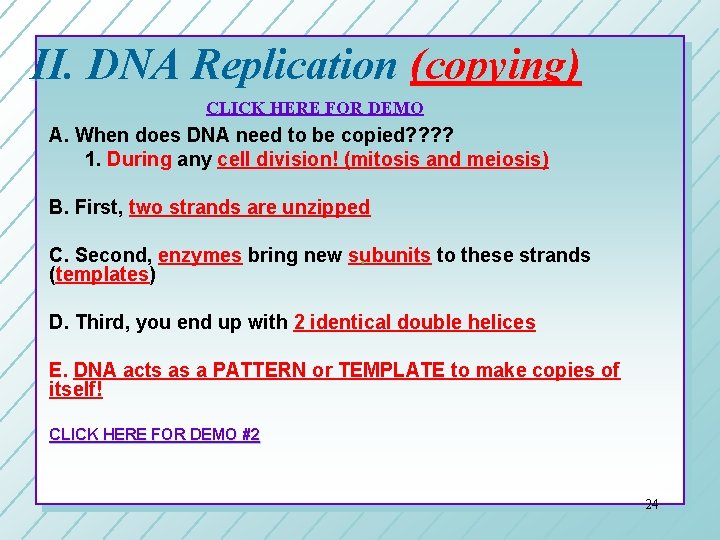 II. DNA Replication (copying)

CLICK HERE FOR DEMO

A. When does DNA need to be copied????

1. During any cell division! (mitosis and meiosis)

B. First, two strands are unzipped

C. Second, enzymes bring new subunits to these strands (templates)

D. Third, you end up with 2 identical double helices

E. DNA acts as a PATTERN or TEMPLATE to make copies of itself!

CLICK HERE FOR DEMO #2

24